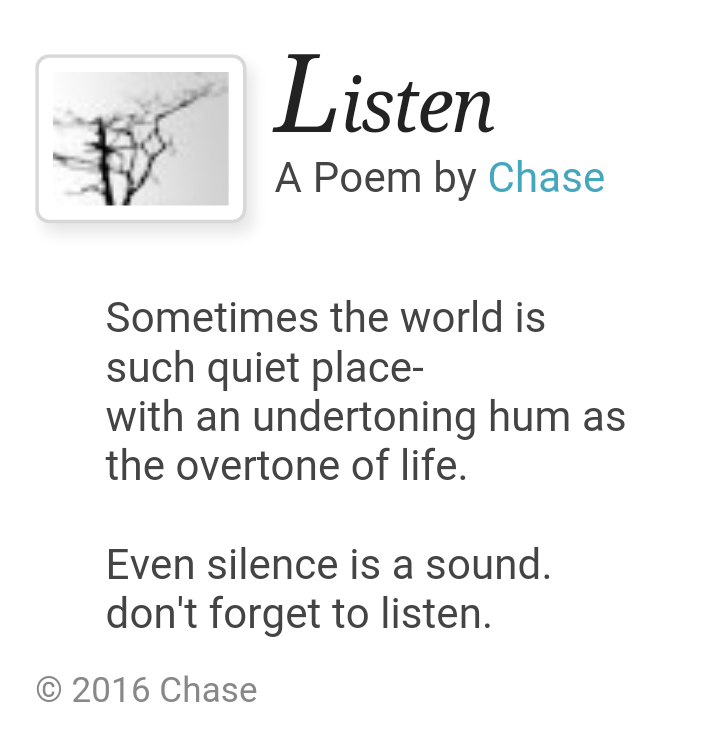 Listen

A Poem by Chase

Sometimes the world is
such quiet place-
with an undertoning hum as
the overtone of life.

Even silence is a sound.
don't forget to listen.

© 2016 Chase